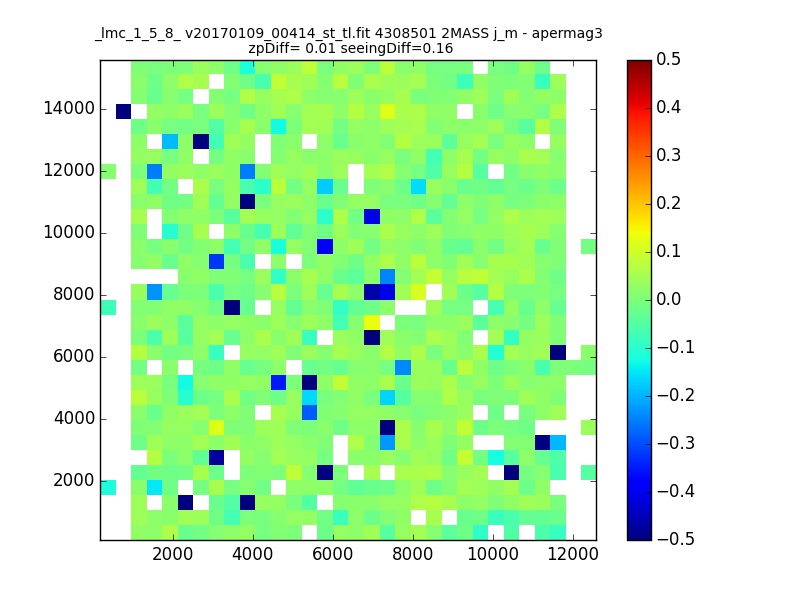 _lmc_1_5_8_ v20170109_00414_st_tl.fit 4308501 2MASS j_m - apermag3
zpDiff= 0.01 seeingDiff=0.16

14000
12000
10000
8000
6000
4000
2000

2000 4000 6000 8000 10000 12000

0.5
0.4
0.3
0.2
0.1
0.0
−0.1
−0.2
−0.3
−0.4
−0.5